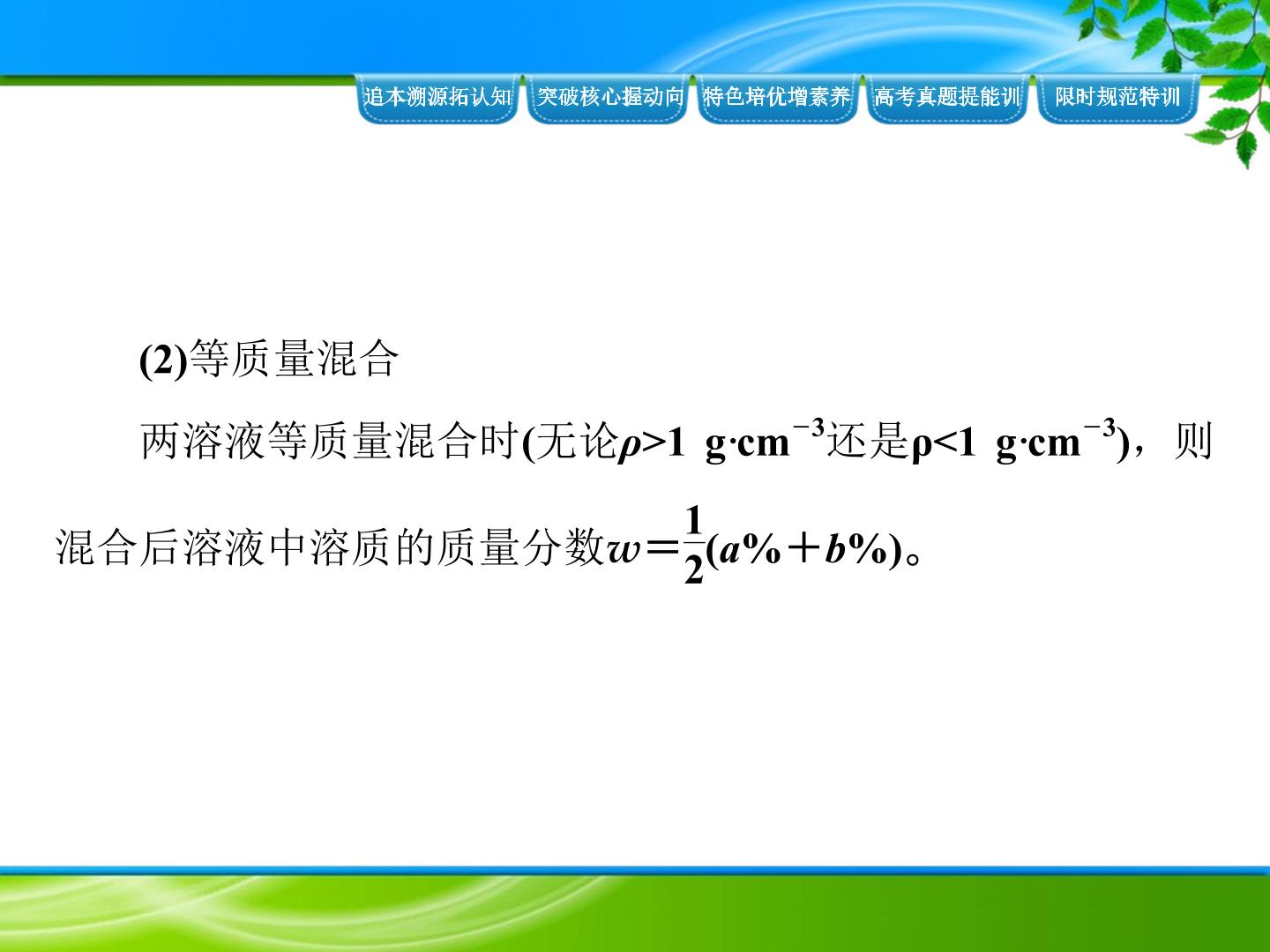 追本溯源拓认知 突破核心握动向 特色培优增素养 高考真题提能训 限时规范特训

(2)等质量混合

两溶液等质量混合时(无论$\rho>1\ g\cdot cm^{-3}$还是$\rho<1\ g\cdot cm^{-3}$)，则混合后溶液中溶质的质量分数$w=\frac{1}{2}(a\%+b\%)$。